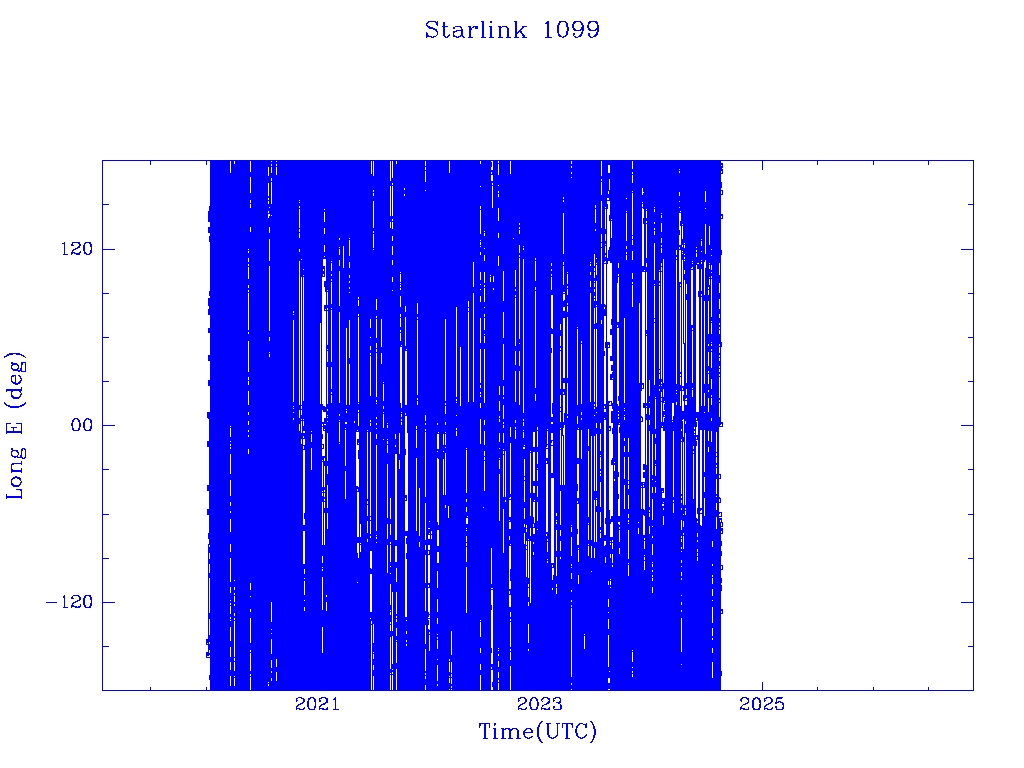 Starlink 1099

Long E (deg)

120
00
−120

2021
2023
2025

Time(UTC)